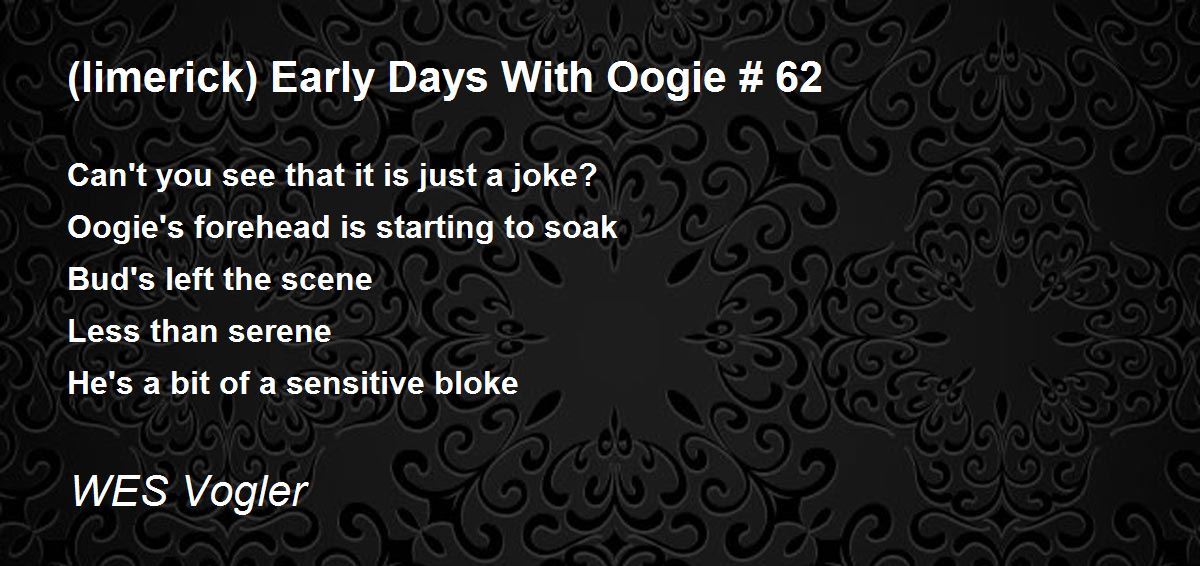 (limerick) Early Days With Oogie # 62

Can't you see that it is just a joke?
Oogie's forehead is starting to soak
Bud's left the scene
Less than serene
He's a bit of a sensitive bloke

WES Vogler